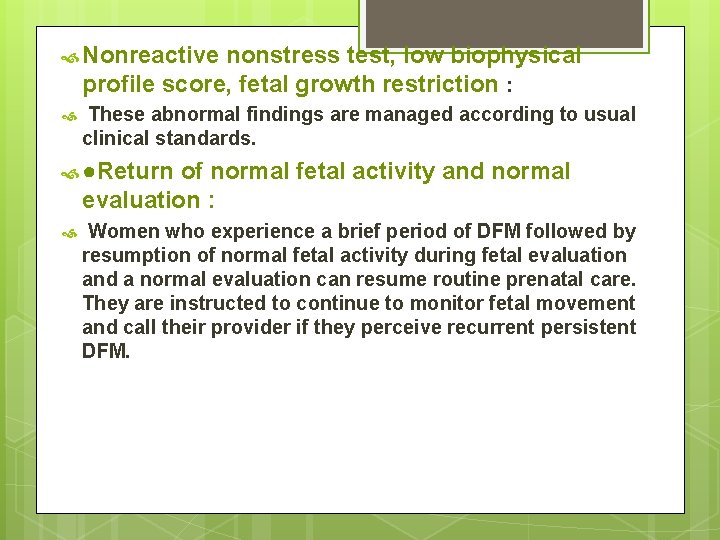 Nonreactive nonstress test, low biophysical profile score, fetal growth restriction :

These abnormal findings are managed according to usual clinical standards.

●Return of normal fetal activity and normal evaluation :

Women who experience a brief period of DFM followed by resumption of normal fetal activity during fetal evaluation and a normal evaluation can resume routine prenatal care. They are instructed to continue to monitor fetal movement and call their provider if they perceive recurrent persistent DFM.